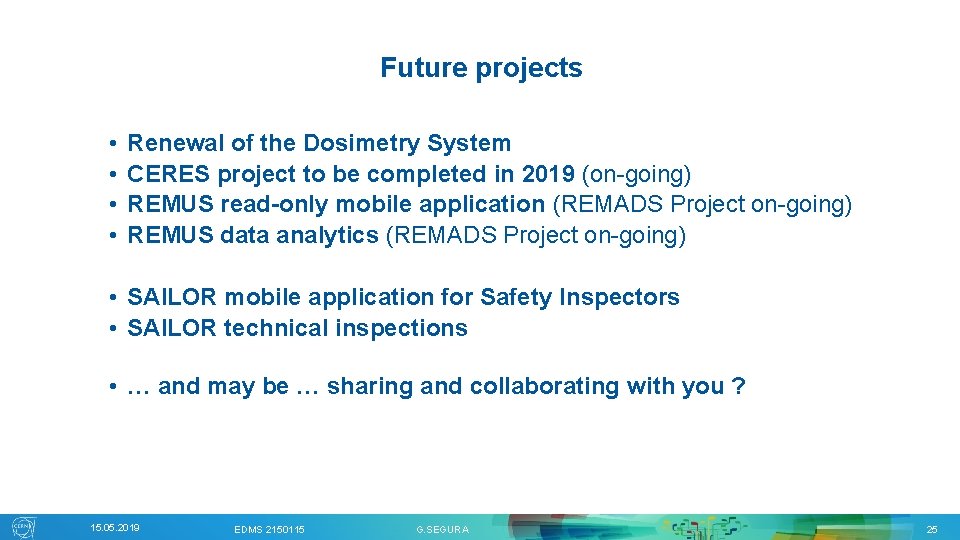 Future projects

• Renewal of the Dosimetry System
• CERES project to be completed in 2019 (on-going)
• REMUS read-only mobile application (REMADS Project on-going)
• REMUS data analytics (REMADS Project on-going)

• SAILOR mobile application for Safety Inspectors
• SAILOR technical inspections

• … and may be … sharing and collaborating with you ?

CERN

15.05.2019 EDMS 2150115 G.SEGURA 25